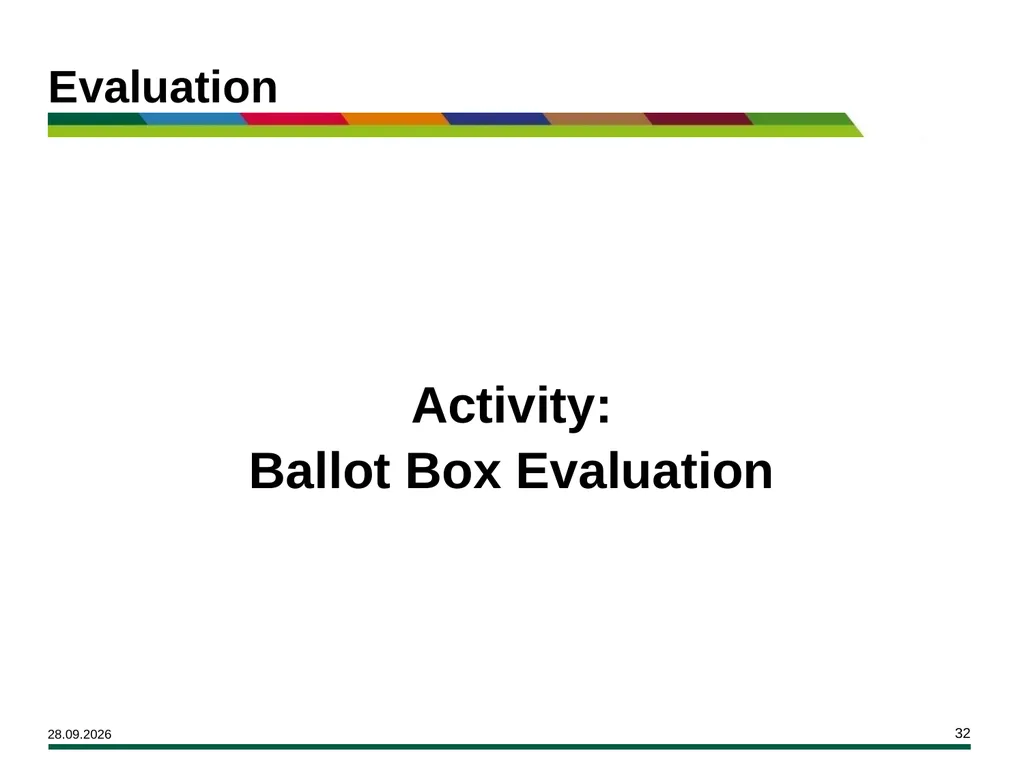 Evaluation

Activity:
Ballot Box Evaluation

28.09.2026

32